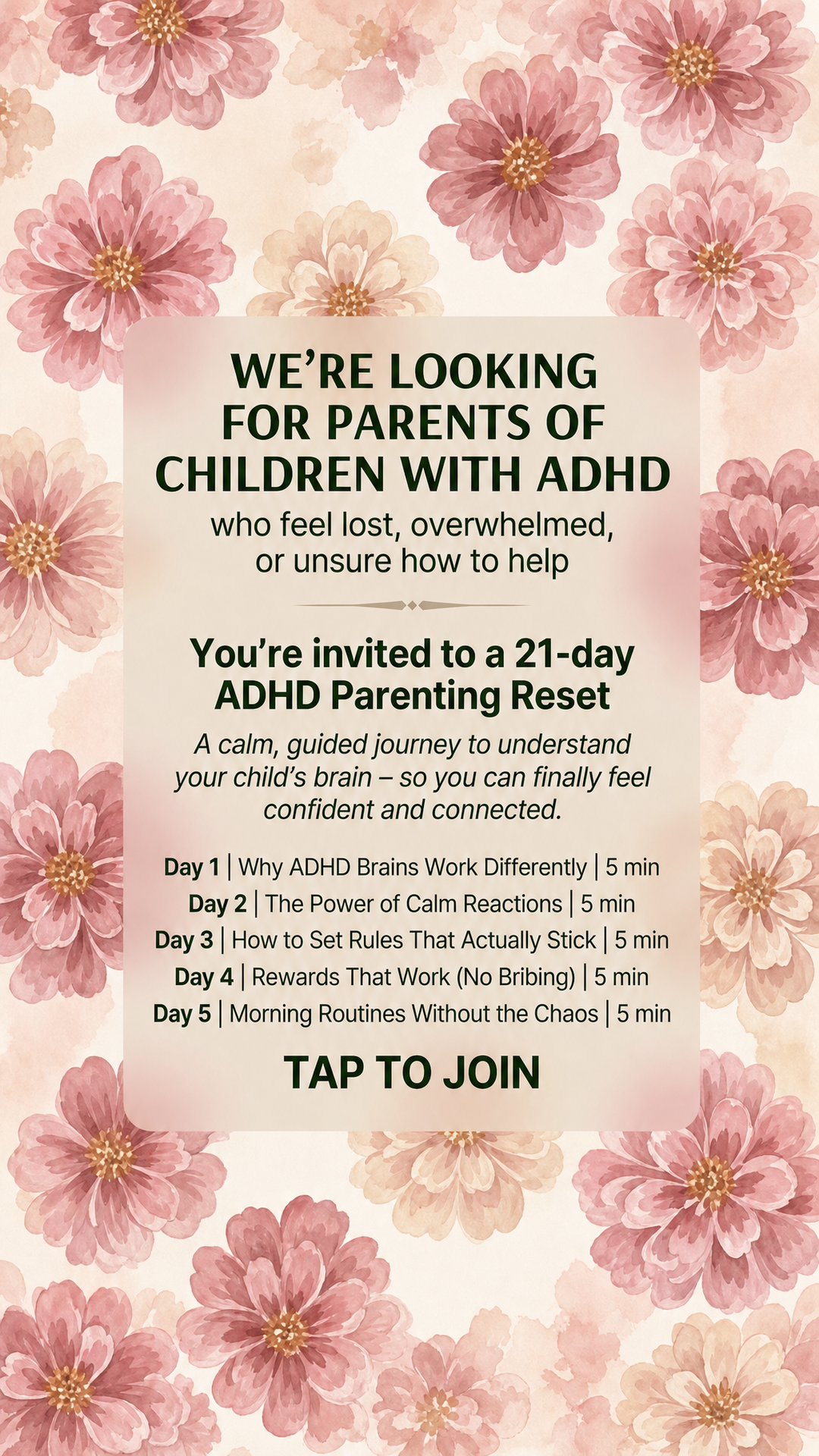 WE’RE LOOKING FOR PARENTS OF CHILDREN WITH ADHD
who feel lost, overwhelmed, or unsure how to help

You’re invited to a 21-day ADHD Parenting Reset
A calm, guided journey to understand your child’s brain – so you can finally feel confident and connected.

Day 1 | Why ADHD Brains Work Differently | 5 min
Day 2 | The Power of Calm Reactions | 5 min
Day 3 | How to Set Rules That Actually Stick | 5 min
Day 4 | Rewards That Work (No Bribing) | 5 min
Day 5 | Morning Routines Without the Chaos | 5 min

TAP TO JOIN